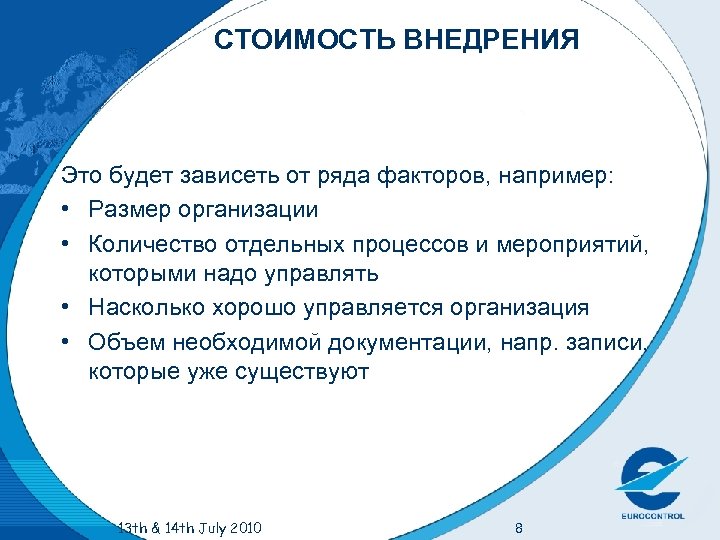 СТОИМОСТЬ ВНЕДРЕНИЯ

Это будет зависеть от ряда факторов, например:
• Размер организации
• Количество отдельных процессов и мероприятий, которыми надо управлять
• Насколько хорошо управляется организация
• Объем необходимой документации, напр. записи, которые уже существуют

13th & 14th July 2010

8

EUROCONTROL